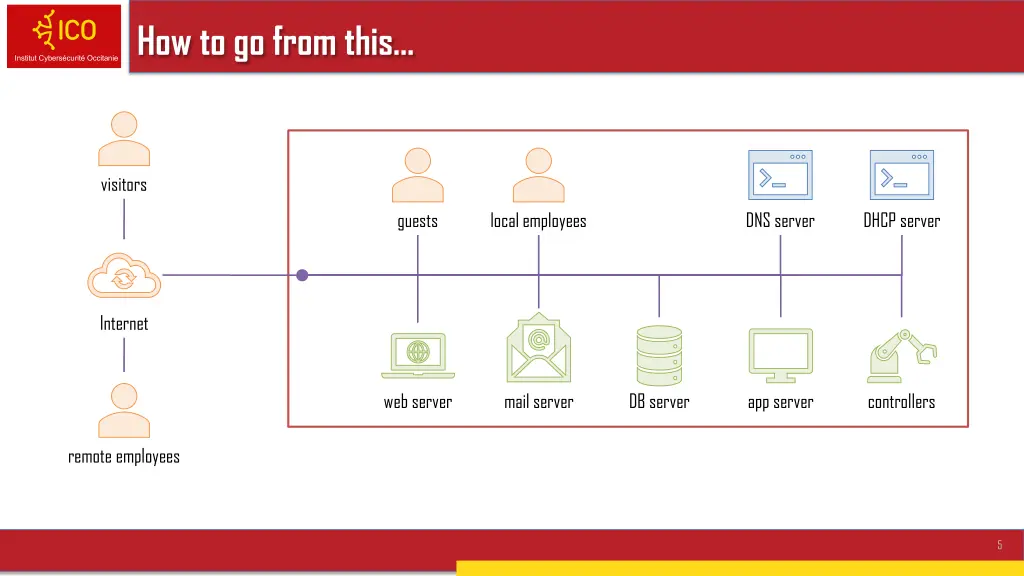 ICO
Institut Cybersécurité Occitanie

How to go from this…

visitors

Internet

remote employees

guests

local employees

DNS server

DHCP server

web server

mail server

DB server

app server

controllers

5